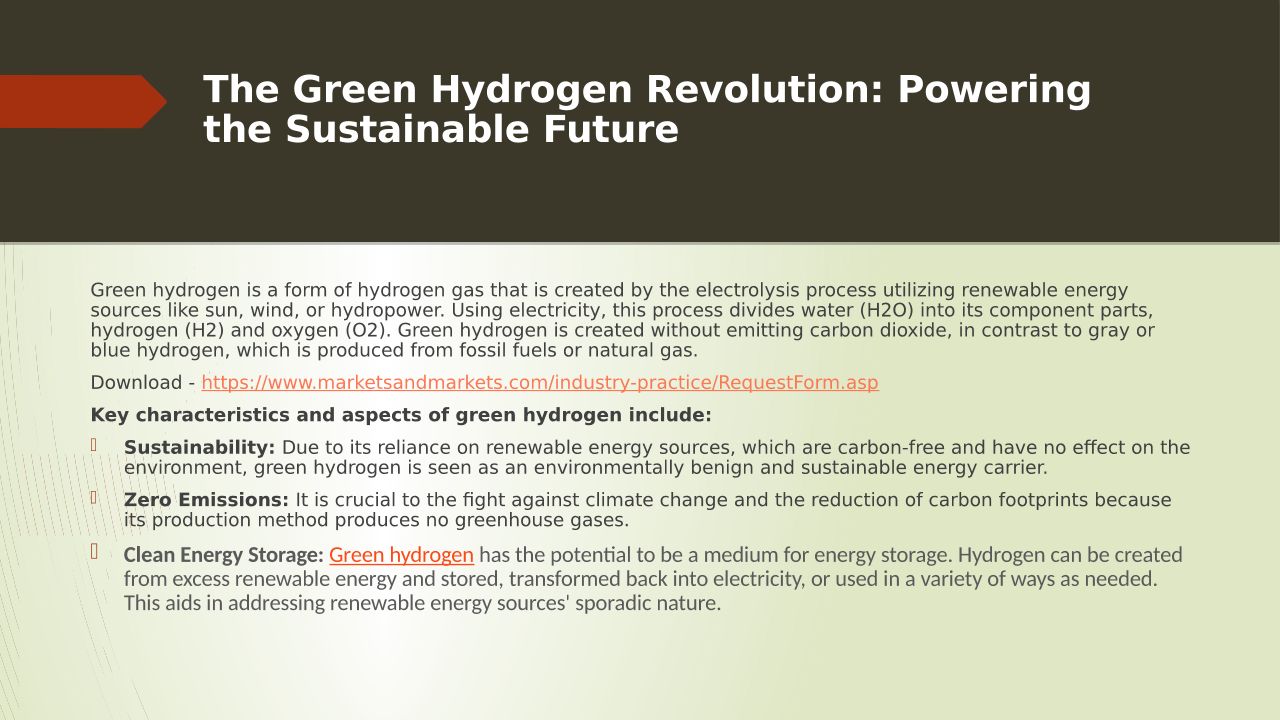 The Green Hydrogen Revolution: Powering the Sustainable Future

Green hydrogen is a form of hydrogen gas that is created by the electrolysis process utilizing renewable energy sources like sun, wind, or hydropower. Using electricity, this process divides water (H2O) into its component parts, hydrogen (H2) and oxygen (O2). Green hydrogen is created without emitting carbon dioxide, in contrast to gray or blue hydrogen, which is produced from fossil fuels or natural gas.

Download - https://www.marketsandmarkets.com/industry-practice/RequestForm.asp

Key characteristics and aspects of green hydrogen include:

Sustainability: Due to its reliance on renewable energy sources, which are carbon-free and have no effect on the environment, green hydrogen is seen as an environmentally benign and sustainable energy carrier.

Zero Emissions: It is crucial to the fight against climate change and the reduction of carbon footprints because its production method produces no greenhouse gases.

Clean Energy Storage: Green hydrogen has the potential to be a medium for energy storage. Hydrogen can be created from excess renewable energy and stored, transformed back into electricity, or used in a variety of ways as needed. This aids in addressing renewable energy sources' sporadic nature.